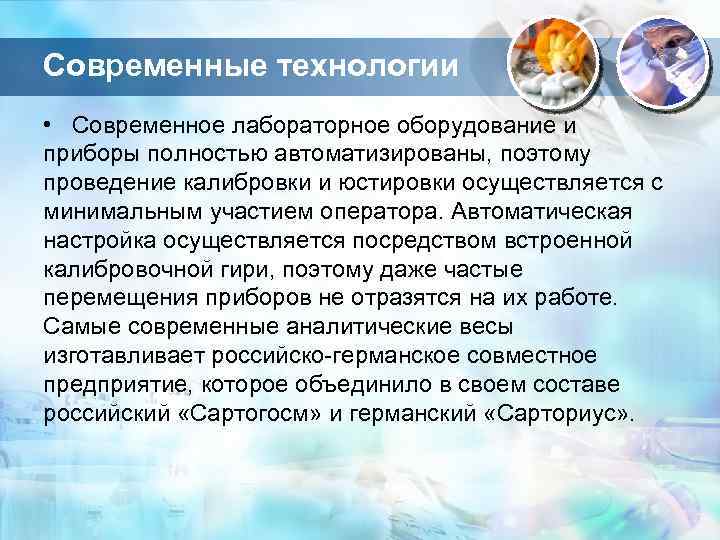 Современные технологии

• Современное лабораторное оборудование и приборы полностью автоматизированы, поэтому проведение калибровки и юстировки осуществляется с минимальным участием оператора. Автоматическая настройка осуществляется посредством встроенной калибровочной гири, поэтому даже частые перемещения приборов не отразятся на их работе. Самые современные аналитические весы изготавливает российско-германское совместное предприятие, которое объединило в своем составе российский «Сартогосм» и германский «Сарториус».